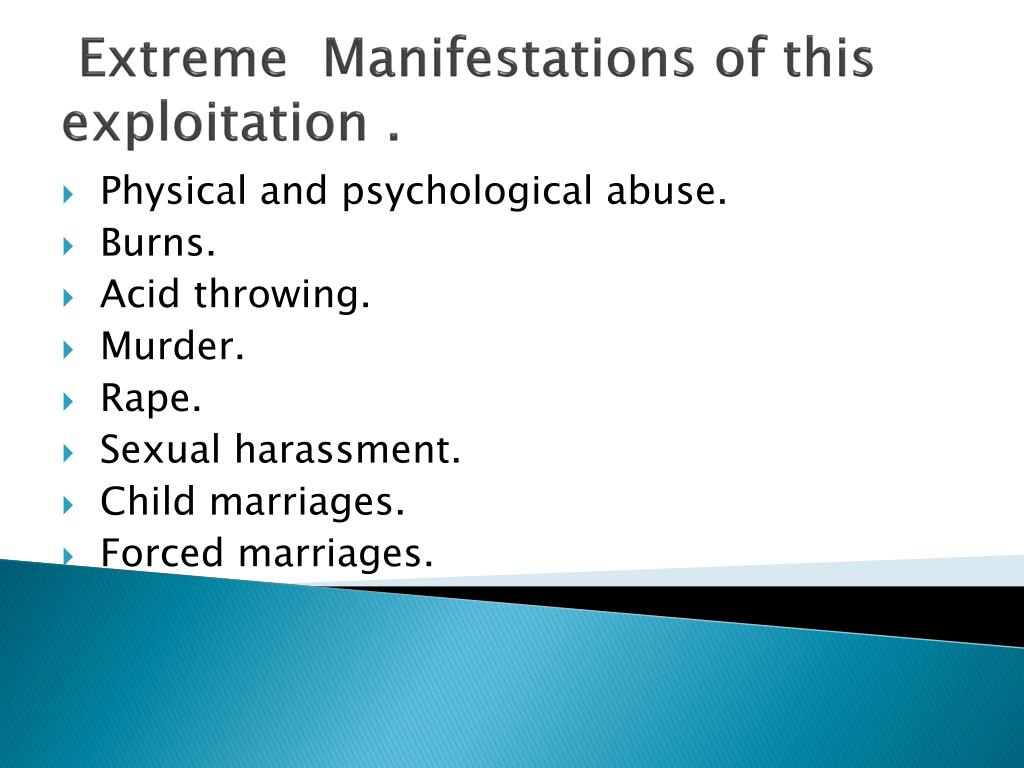 Extreme Manifestations of this exploitation .

Physical and psychological abuse.
Burns.
Acid throwing.
Murder.
Rape.
Sexual harassment.
Child marriages.
Forced marriages.